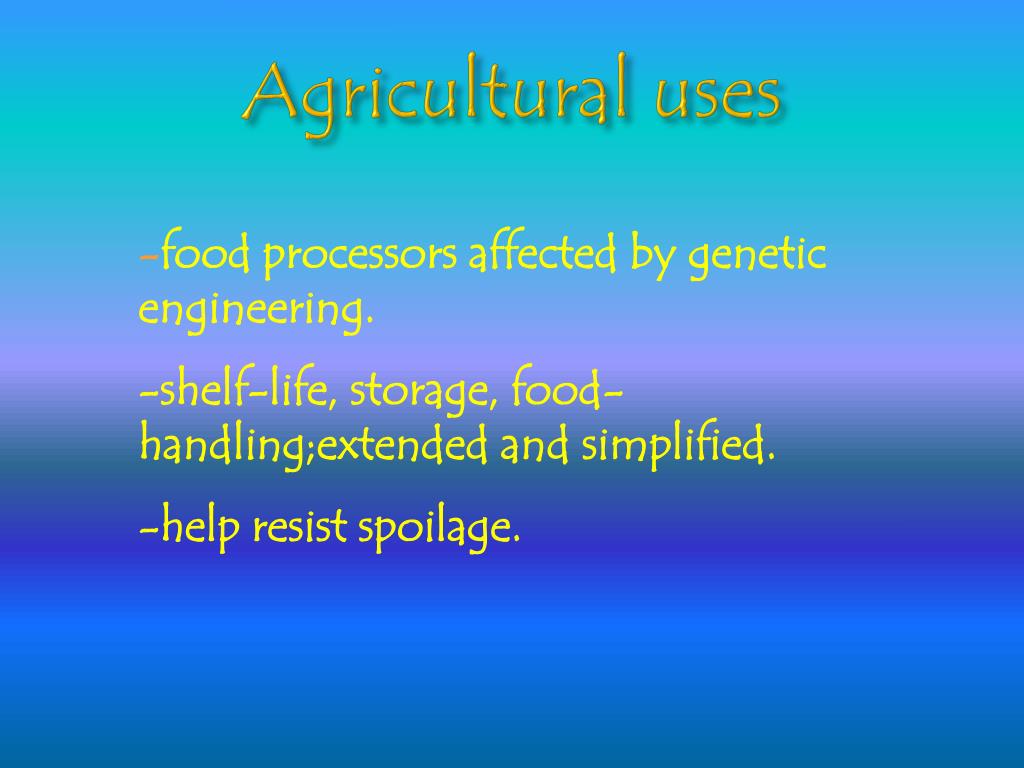 Agricultural uses

-food processors affected by genetic engineering.

-shelf-life, storage, food-handling;extended and simplified.

-help resist spoilage.